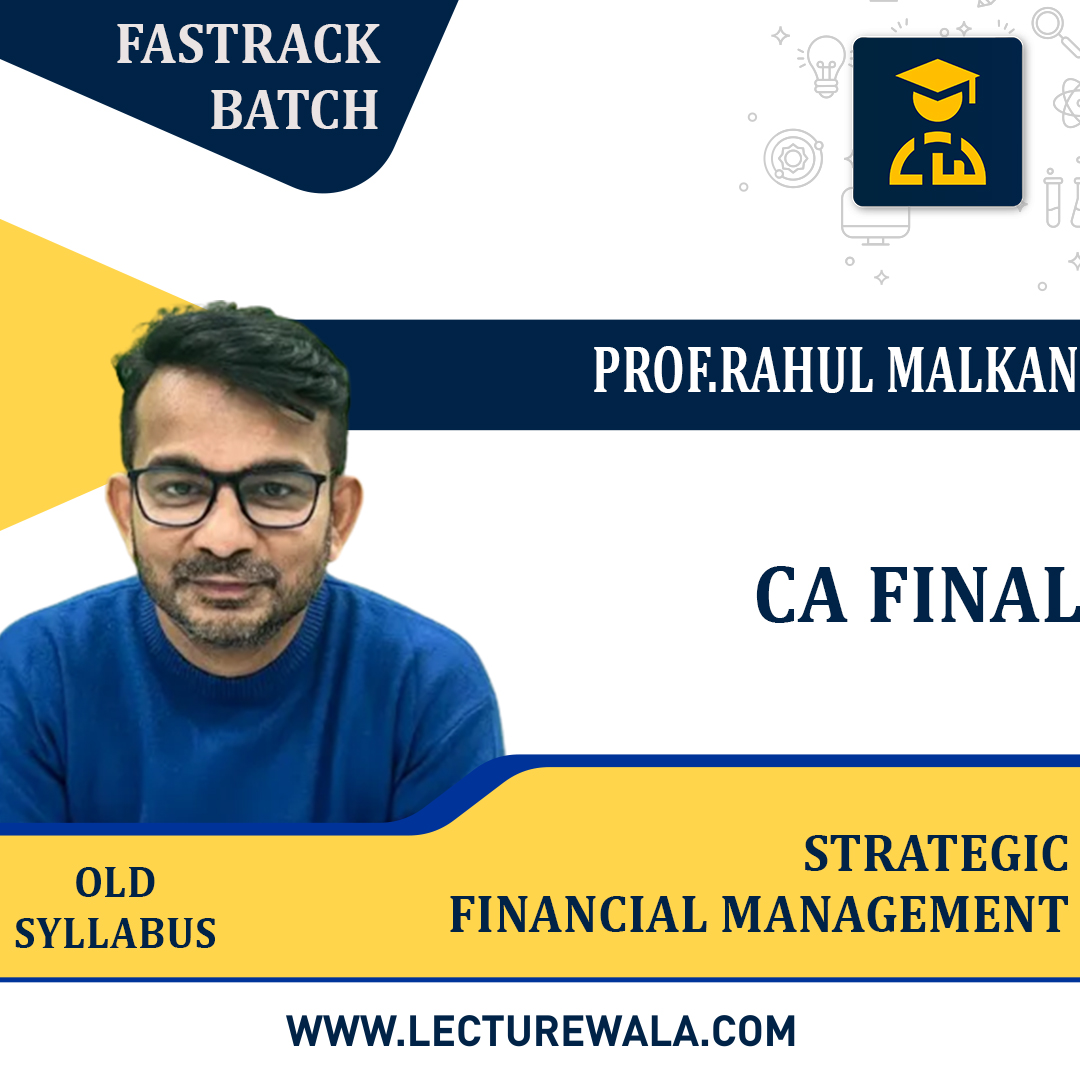 FASTRACK BATCH

PROF.RAHUL MALKAN

CA FINAL

OLD SYLLABUS

STRATEGIC FINANCIAL MANAGEMENT

WWW.LECTUREWALA.COM